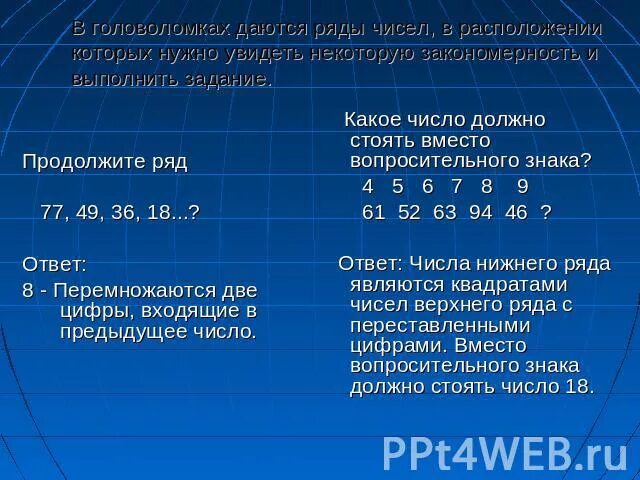 В головоломках даются ряды чисел, в расположении которых нужно увидеть некоторую закономерность и выполнить задание.

Продолжите ряд

77, 49, 36, 18…?

Ответ:
8 - Перемножаются две цифры, входящие в предыдущее число.

Какое число должно стоять вместо вопросительного знака?

4 5 6 7 8 9
61 52 63 94 46 ?

Ответ: Числа нижнего ряда являются квадратами чисел верхнего ряда с переставленными цифрами. Вместо вопросительного знака должно стоять число 18.

PPt4WEB.ru